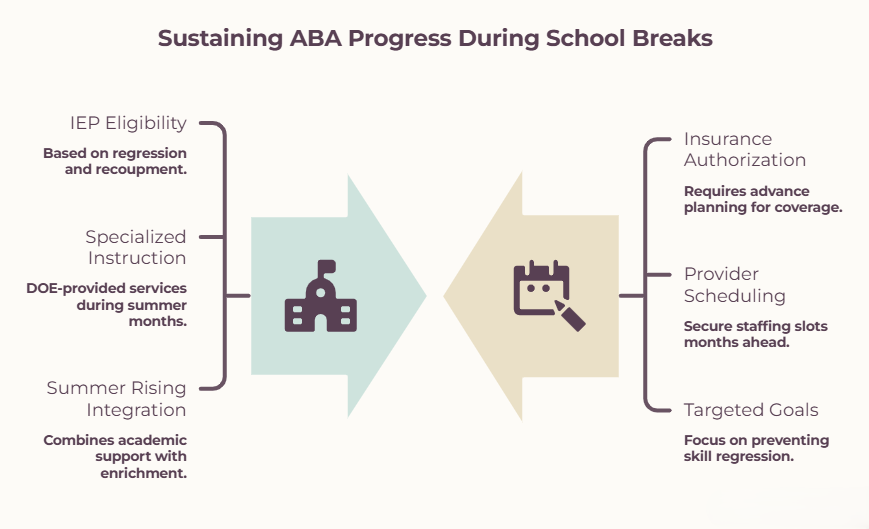 Sustaining ABA Progress During School Breaks

IEP Eligibility

Based on regression and recoupment.

Specialized Instruction

DOE-provided services during summer months.

Summer Rising Integration

Combines academic support with enrichment.

Insurance Authorization

Requires advance planning for coverage.

Provider Scheduling

Secure staffing slots months ahead.

Targeted Goals

Focus on preventing skill regression.